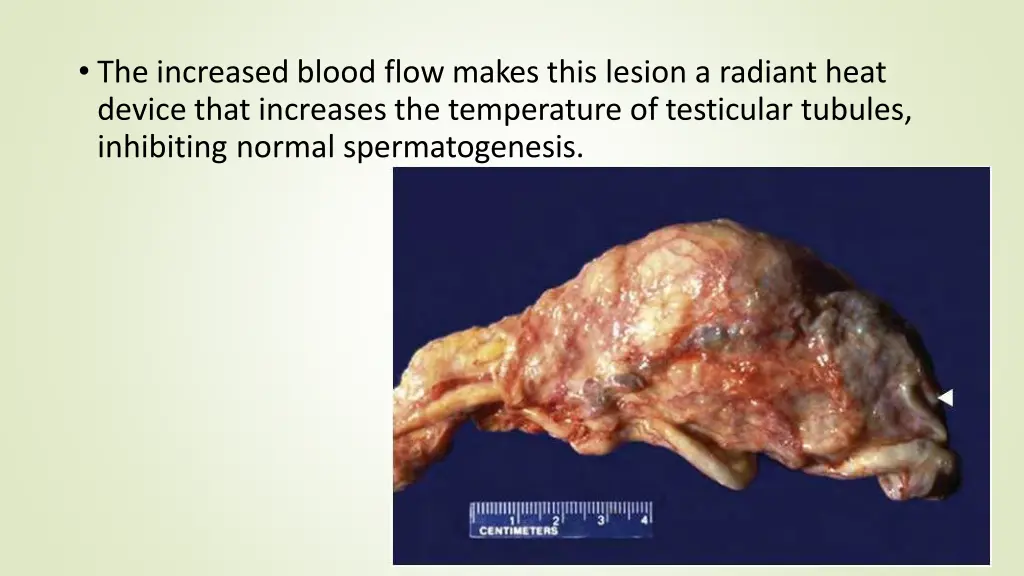 • The increased blood flow makes this lesion a radiant heat device that increases the temperature of testicular tubules, inhibiting normal spermatogenesis.

1 2 3 4
CENTIMETERS